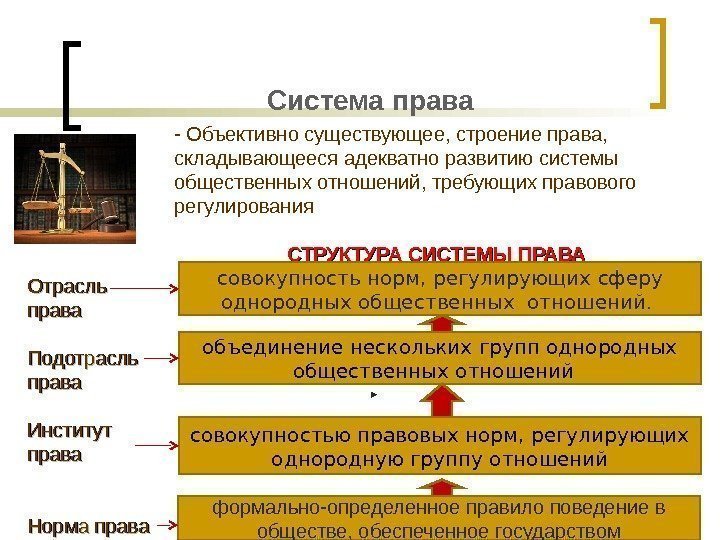 Система права

- Объективно существующее, строение права, складывающееся адекватно развитию системы общественных отношений, требующих правового регулирования

СТРУКТУРА СИСТЕМЫ ПРАВА

Отрасль права

совокупность норм, регулирующих сферу однородных общественных отношений.

Подотрасль права

объединение нескольких групп однородных общественных отношений

Институт права

совокупностью правовых норм, регулирующих однородную группу отношений

Норма права

формально-определенное правило поведение в обществе, обеспеченное государством